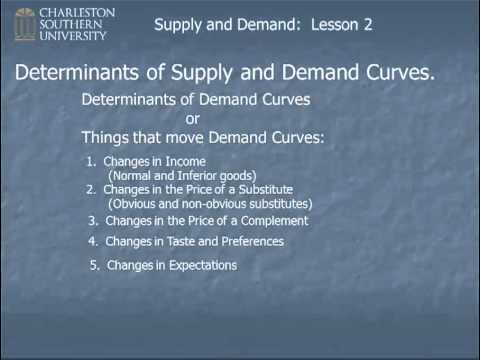 CHARLESTON
SOUTHERN
UNIVERSITY

Supply and Demand: Lesson 2

Determinants of Supply and Demand Curves.

Determinants of Demand Curves
or
Things that move Demand Curves:

1. Changes in Income
(Normal and Inferior goods)
2. Changes in the Price of a Substitute
(Obvious and non-obvious substitutes)
3. Changes in the Price of a Complement
4. Changes in Taste and Preferences
5. Changes in Expectations